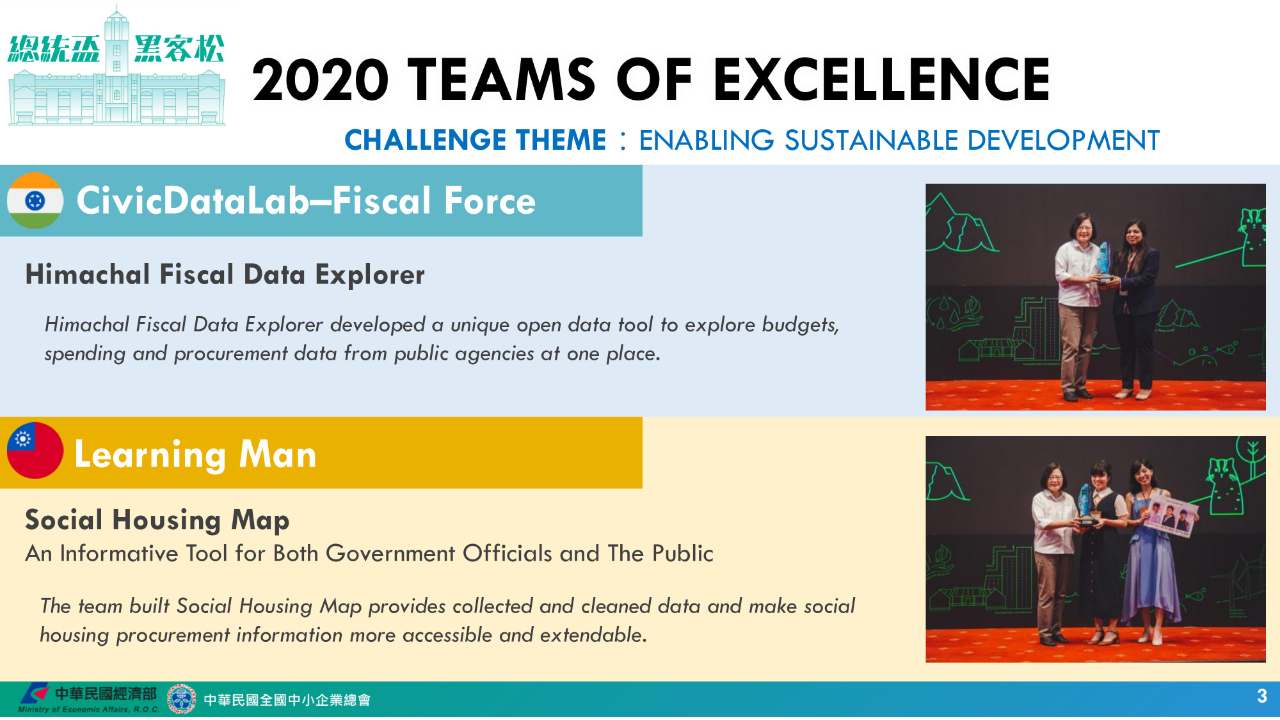 總統盃 黑客松

2020 TEAMS OF EXCELLENCE

CHALLENGE THEME：ENABLING SUSTAINABLE DEVELOPMENT

CivicDataLab–Fiscal Force

Himachal Fiscal Data Explorer

Himachal Fiscal Data Explorer developed a unique open data tool to explore budgets, spending and procurement data from public agencies at one place.

Learning Man

Social Housing Map
An Informative Tool for Both Government Officials and The Public

The team built Social Housing Map provides collected and cleaned data and make social housing procurement information more accessible and extendable.

中華民國經濟部
Ministry of Economic Affairs, R.O.C.
中華民國全國中小企業總會

3